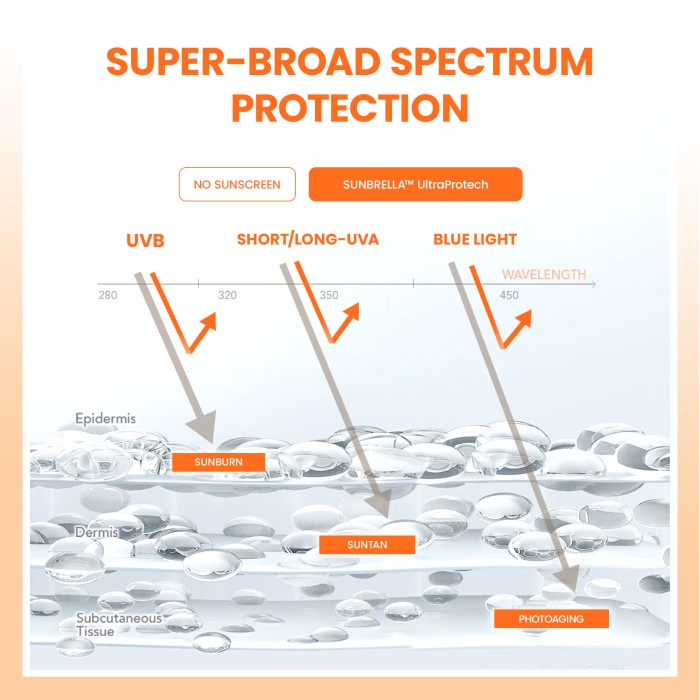 SUPER-BROAD SPECTRUM PROTECTION

NO SUNSCREEN

SUNBRELLA™ UltraProtech

UVB

SHORT/LONG-UVA

BLUE LIGHT

WAVELENGTH

280

320

350

450

Epidermis

SUNBURN

Dermis

SUNTAN

Subcutaneous Tissue

PHOTOAGING